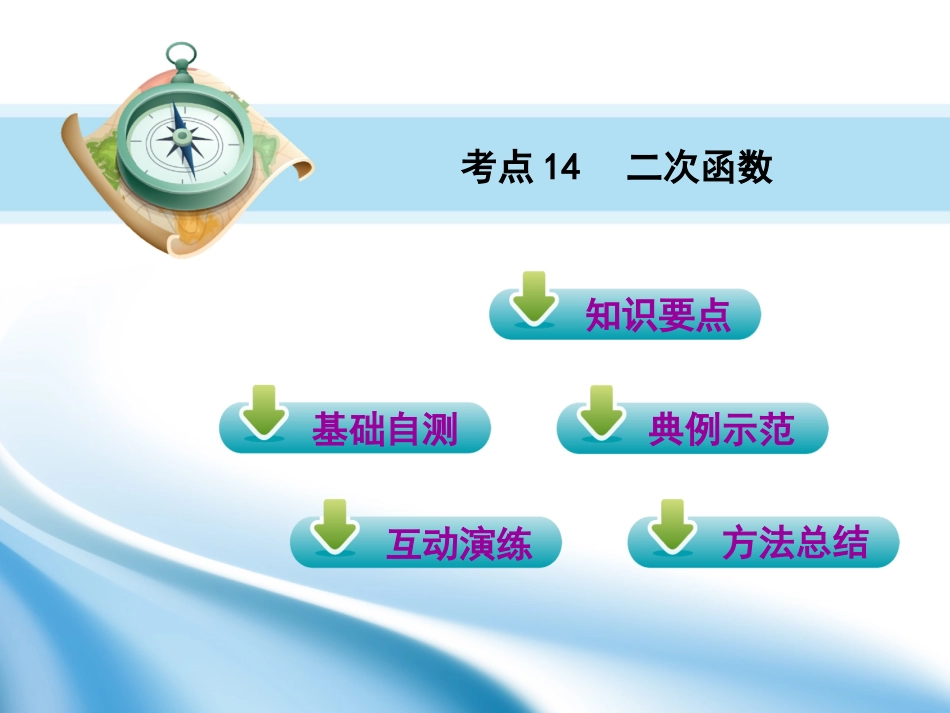 考点 14　二次函数

知识要点

基础自测

典例示范

互动演练

方法总结